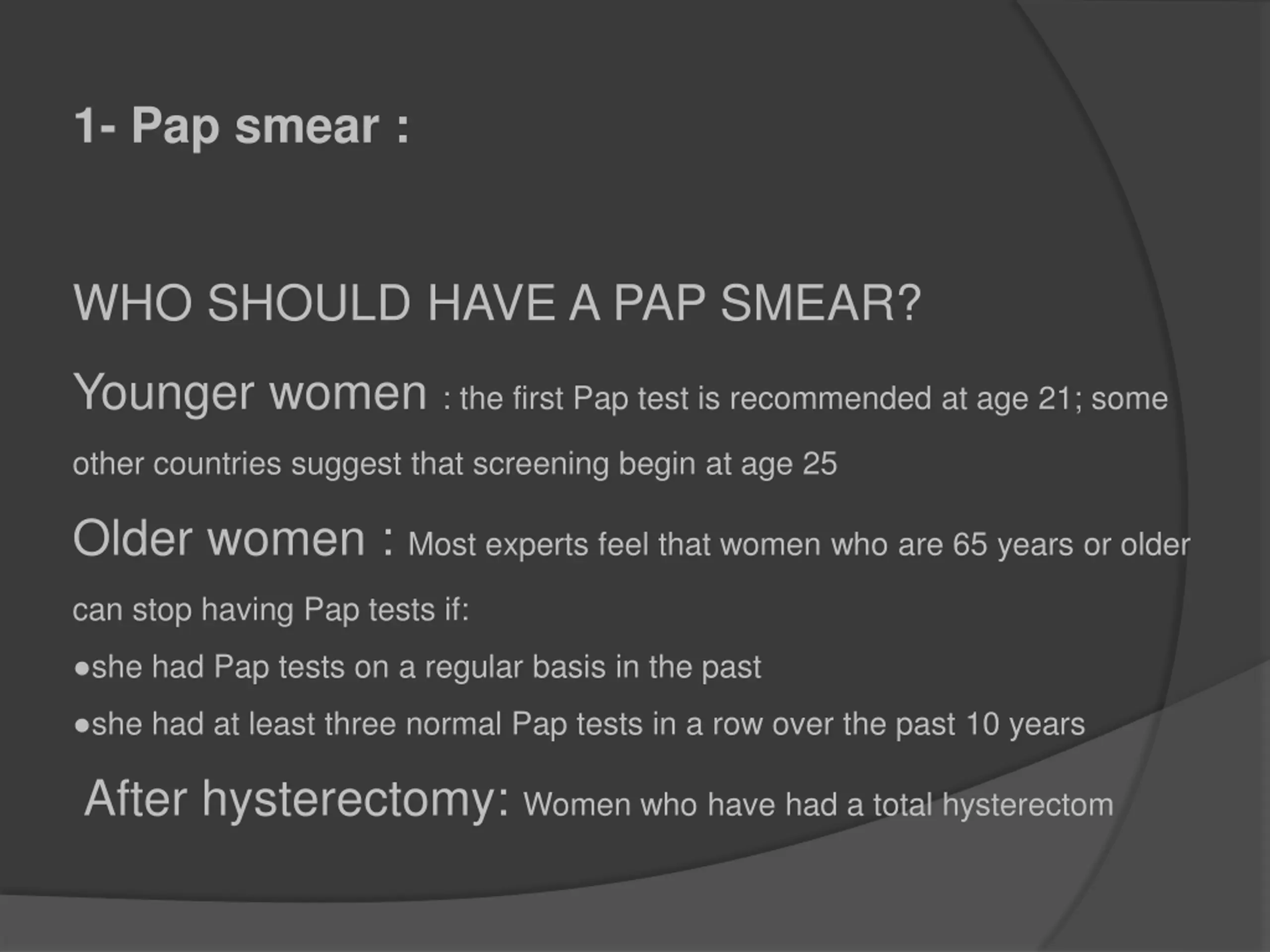 1- Pap smear :

WHO SHOULD HAVE A PAP SMEAR?

Younger women : the first Pap test is recommended at age 21; some other countries suggest that screening begin at age 25

Older women : Most experts feel that women who are 65 years or older can stop having Pap tests if:

●she had Pap tests on a regular basis in the past

●she had at least three normal Pap tests in a row over the past 10 years

After hysterectomy: Women who have had a total hysterectom